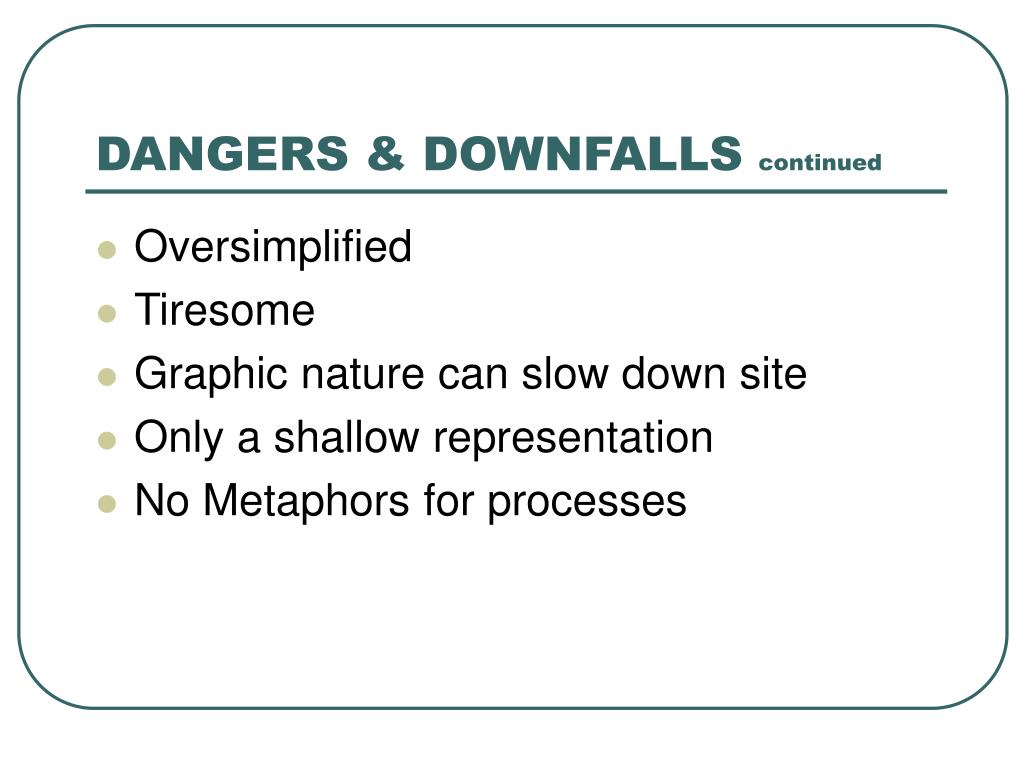 DANGERS & DOWNFALLS continued

- Oversimplified
- Tiresome
- Graphic nature can slow down site
- Only a shallow representation
- No Metaphors for processes